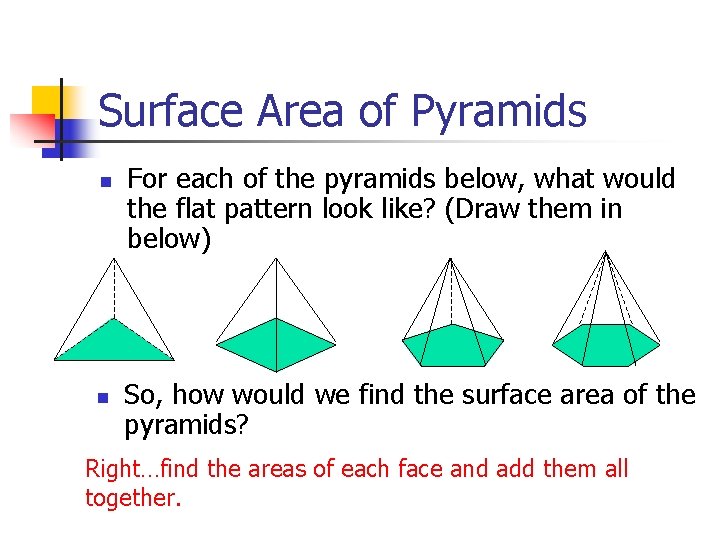 Surface Area of Pyramids

For each of the pyramids below, what would the flat pattern look like? (Draw them in below)

So, how would we find the surface area of the pyramids?

Right…find the areas of each face and add them all together.